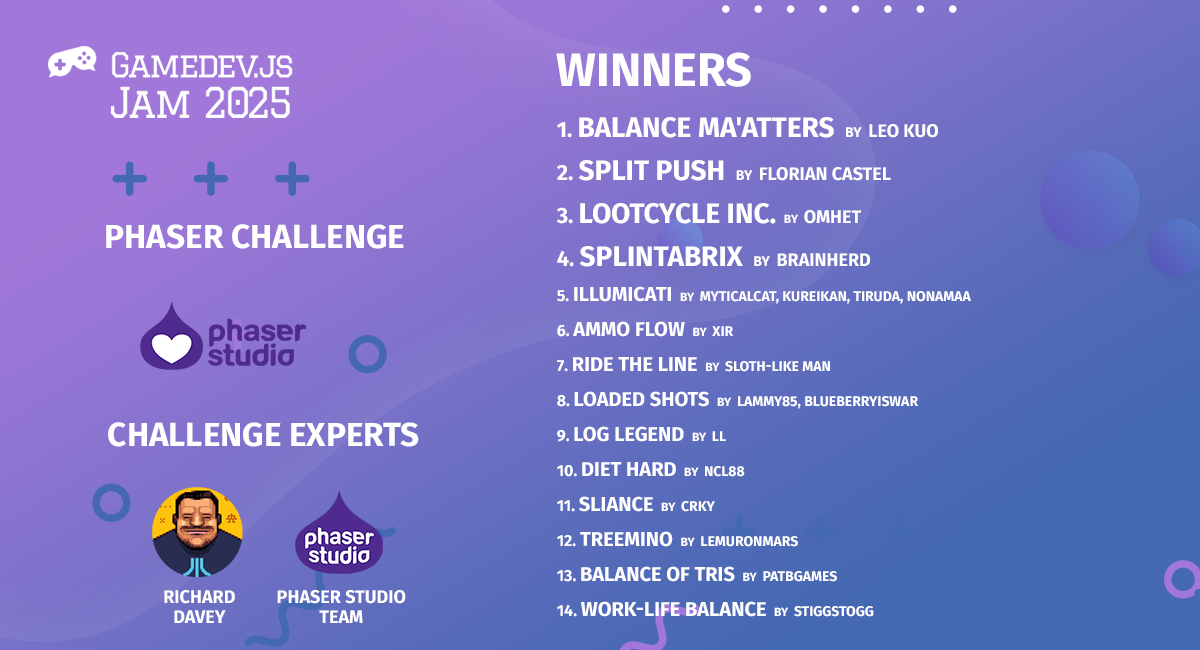 GAMEDEV.JS JAM 2025

PHASER CHALLENGE

phaser studio

CHALLENGE EXPERTS

RICHARD DAVEY

phaser studio

PHASER STUDIO TEAM

WINNERS

1. BALANCE MA'ATTERS BY LEO KUO
2. SPLIT PUSH BY FLORIAN CASTEL
3. LOOTCYCLE INC. BY OMHET
4. SPLINTABRIX BY BRAINHERD
5. ILLUMICATI BY MYTICALCAT, KUREIKAN, TIRUDA, NONAMAA
6. AMMO FLOW BY XIR
7. RIDE THE LINE BY SLOTH-LIKE MAN
8. LOADED SHOTS BY LAMMY85, BLUEBERRYISWAR
9. LOG LEGEND BY LL
10. DIET HARD BY NCL88
11. SLIANCE BY CRKY
12. TREEMINO BY LEMURONMARS
13. BALANCE OF TRIS BY PATBGAMES
14. WORK-LIFE BALANCE BY STIGGSTOGG